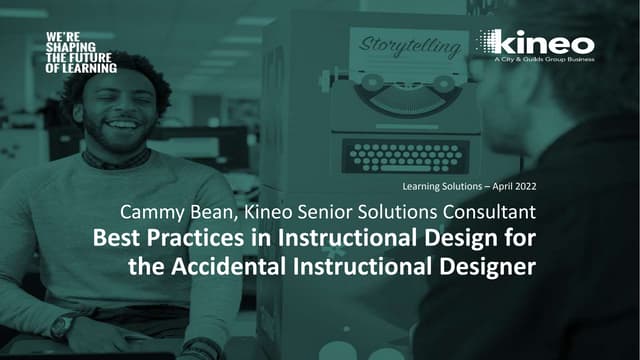 WE'RE SHAPING THE FUTURE OF LEARNING

Storytelling

kineo
A City & Guilds Group Business

Learning Solutions – April 2022

Cammy Bean, Kineo Senior Solutions Consultant

Best Practices in Instructional Design for the Accidental Instructional Designer